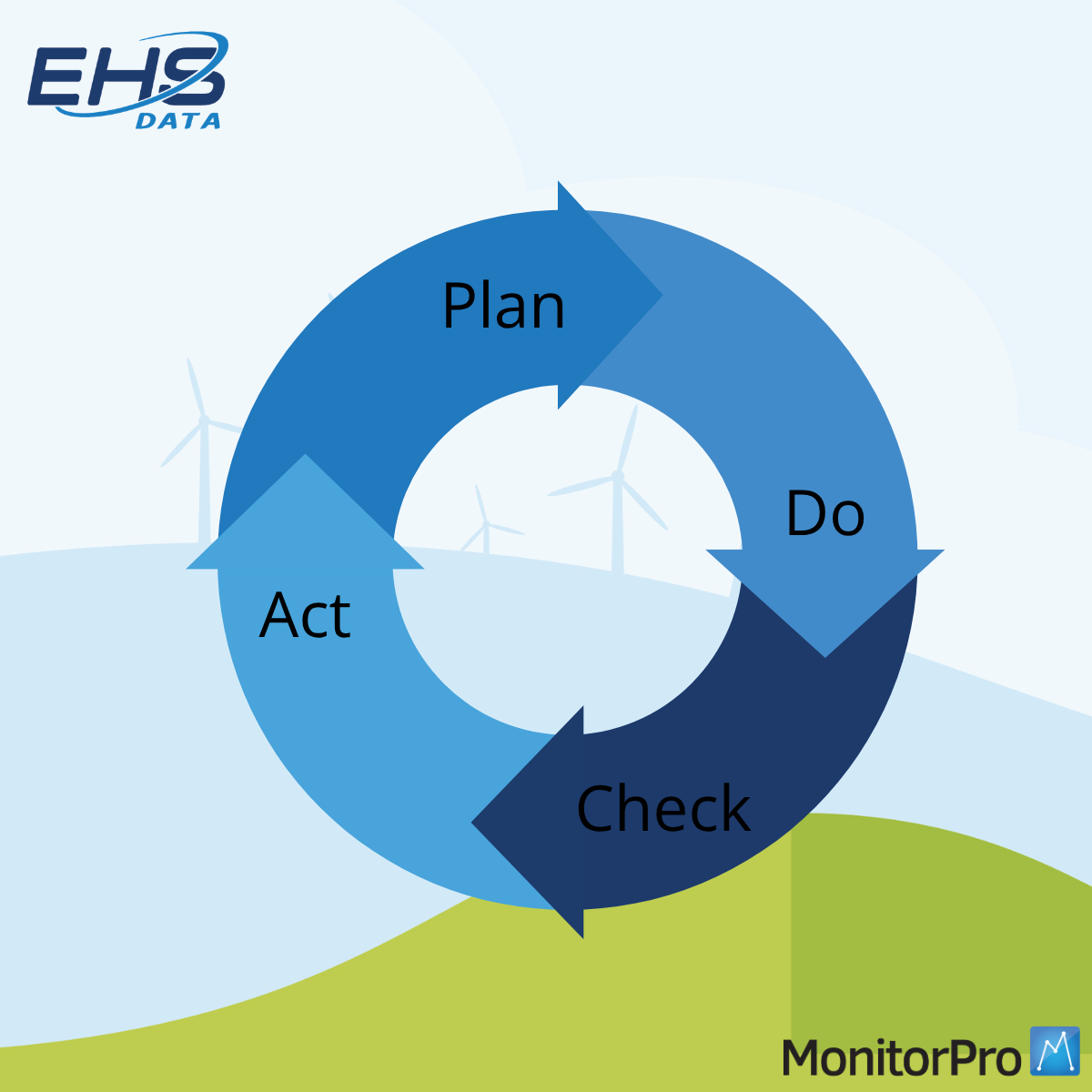 EHS DATA

Plan

Do

Check

Act

MonitorPro